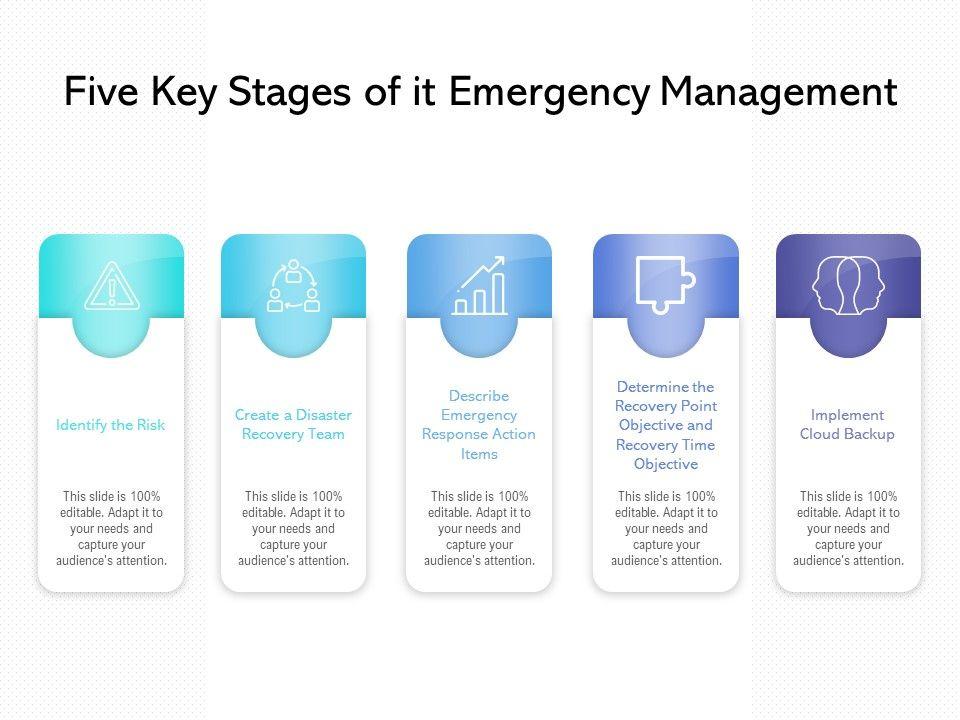 Five Key Stages of it Emergency Management

Identify the Risk

This slide is 100% editable. Adapt it to your needs and capture your audience's attention.

Create a Disaster Recovery Team

This slide is 100% editable. Adapt it to your needs and capture your audience's attention.

Describe Emergency Response Action Items

This slide is 100% editable. Adapt it to your needs and capture your audience's attention.

Determine the Recovery Point Objective and Recovery Time Objective

This slide is 100% editable. Adapt it to your needs and capture your audience's attention.

Implement Cloud Backup

This slide is 100% editable. Adapt it to your needs and capture your audience's attention.